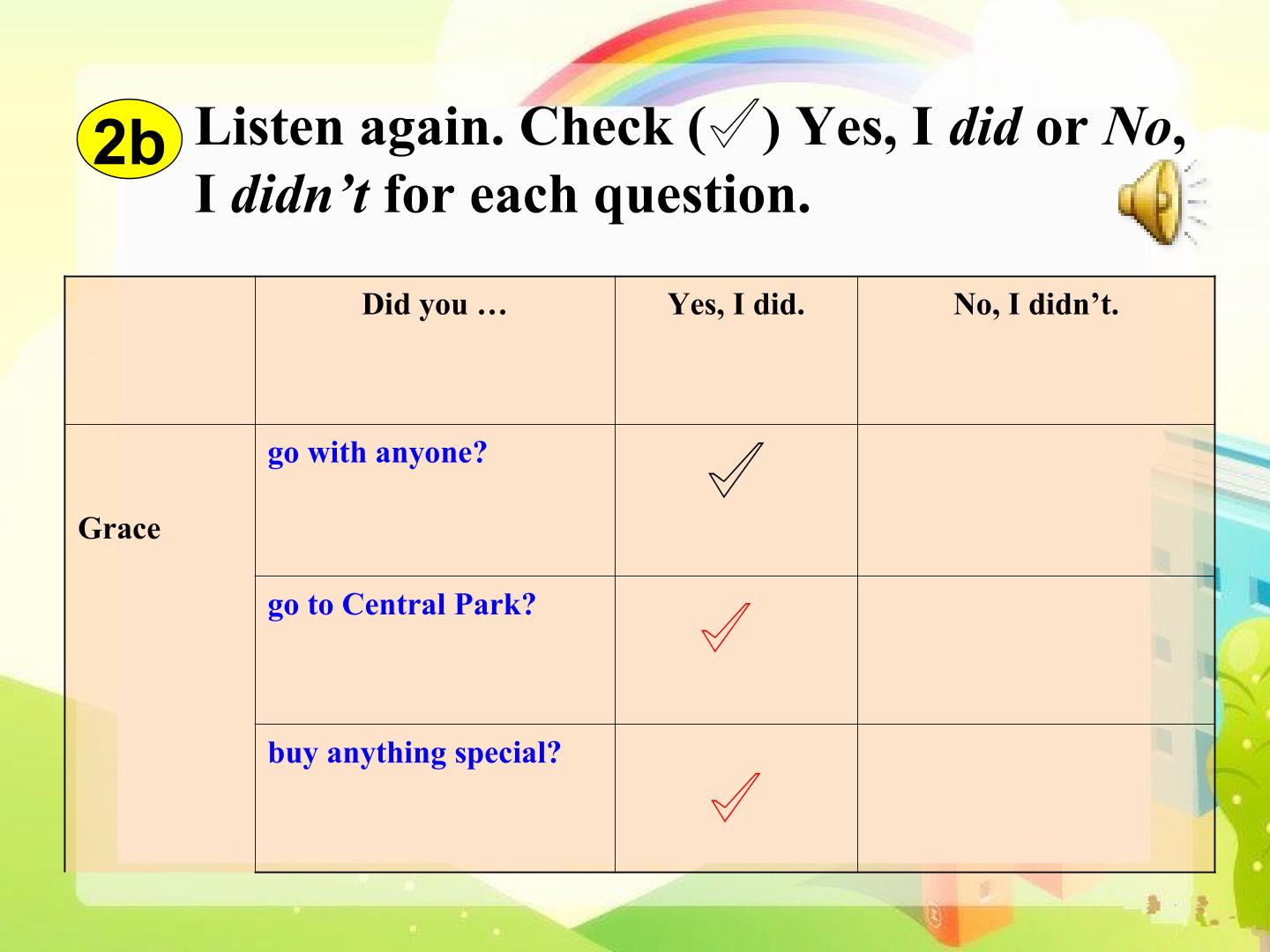 2b Listen again. Check (✓) Yes, I did or No, I didn't for each question.

|  | Did you … | Yes, I did. | No, I didn't. |
|---|---|---|---|
| Grace | go with anyone? | ✓ |  |
|  | go to Central Park? | ✓ |  |
|  | buy anything special? | ✓ |  |